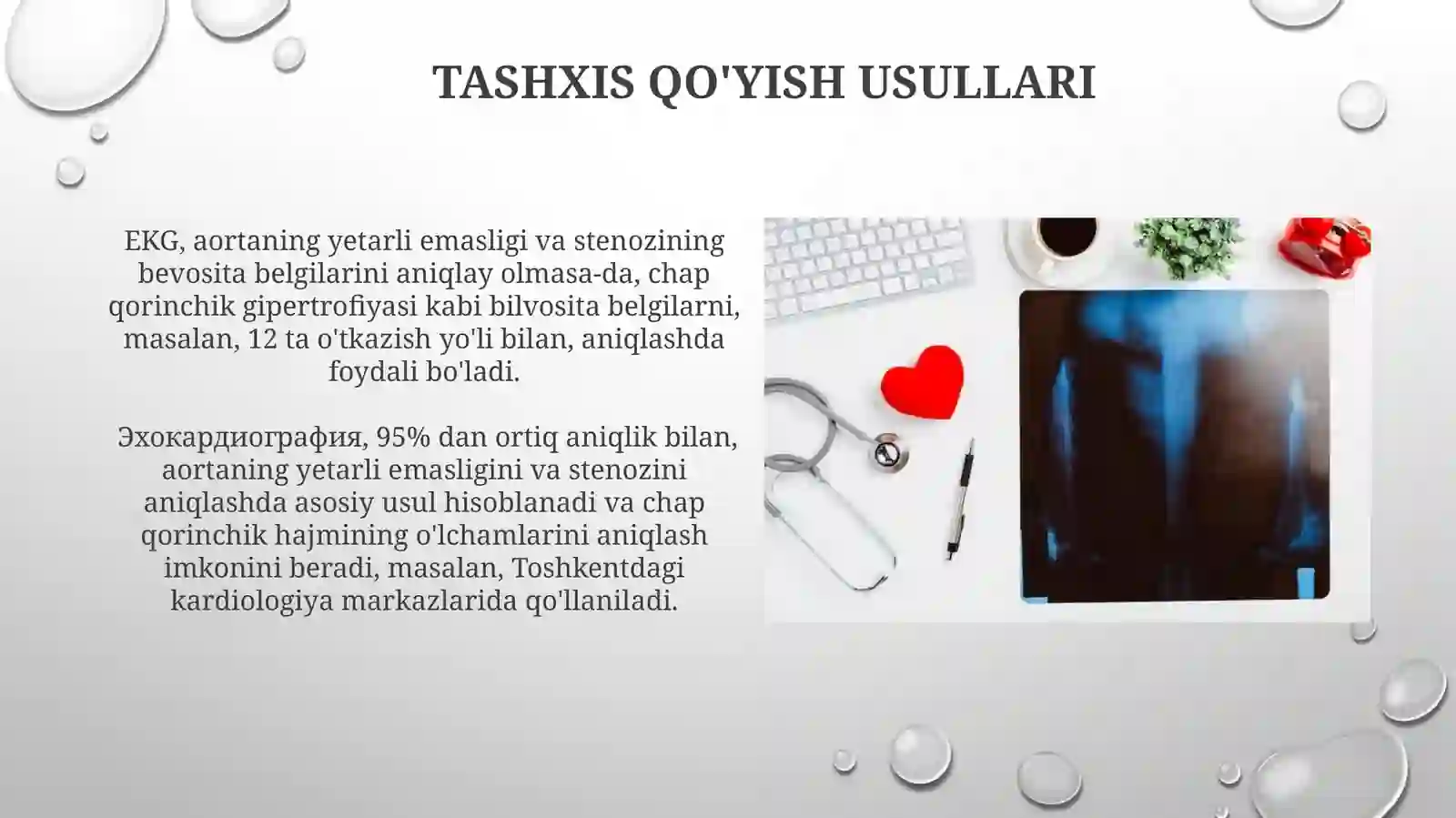 TASHXIS QO'YISH USULLARI

EKG, aortaning yetarli emasligi va stenozining bevosita belgilarini aniqlay olmasa-da, chap qorinchik gipertrofiyasi kabi bilvosita belgilarni, masalan, 12 ta o'tkazish yo'li bilan, aniqlashda foydali bo'ladi.

Эхокардиография, 95% dan ortiq aniqlik bilan, aortaning yetarli emasligini va stenozini aniqlashda asosiy usul hisoblanadi va chap qorinchik hajmining o'lchamlarini aniqlash imkonini beradi, masalan, Toshkentdagi kardiologiya markazlarida qo'llaniladi.